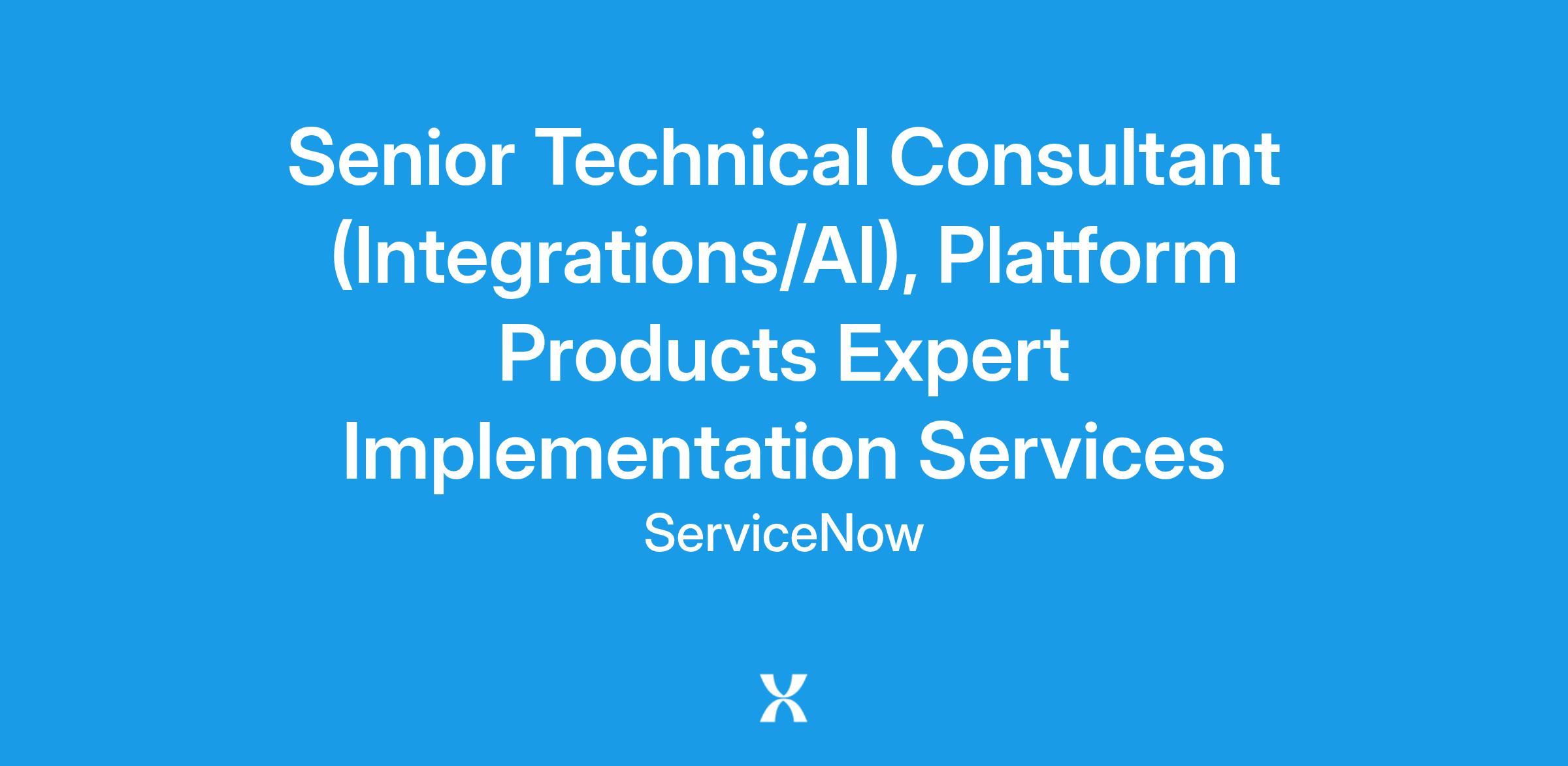 Senior Technical Consultant (Integrations/AI), Platform Products Expert Implementation Services

ServiceNow